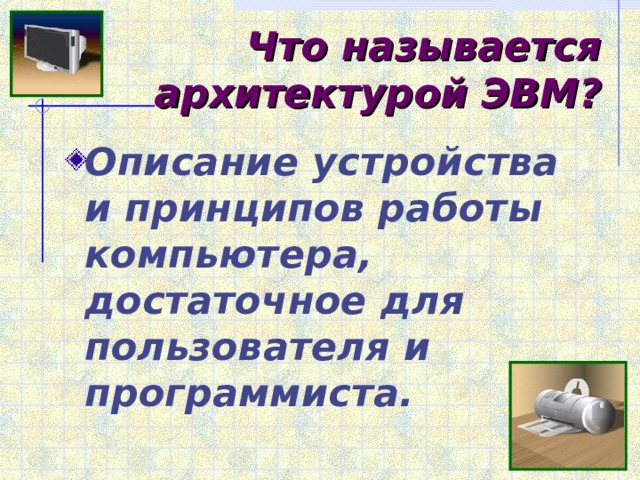 Что называется архитектурой ЭВМ?

Описание устройства и принципов работы компьютера, достаточное для пользователя и программиста.